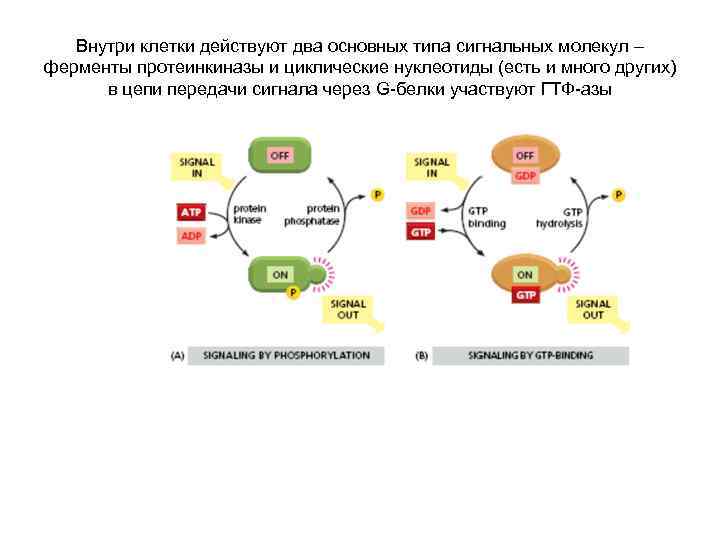 Внутри клетки действуют два основных типа сигнальных молекул – ферменты протеинкиназы и циклические нуклеотиды (есть и много других) в цепи передачи сигнала через G-белки участвуют ГТФ-азы

SIGNAL IN

OFF

ATP

ADP

protein kinase

protein phosphatase

P

ON

P

SIGNAL OUT

(A) SIGNALING BY PHOSPHORYLATION

SIGNAL IN

OFF

GDP

GDP

GTP

GTP binding

GTP hydrolysis

P

ON

GTP

SIGNAL OUT

(B) SIGNALING BY GTP-BINDING